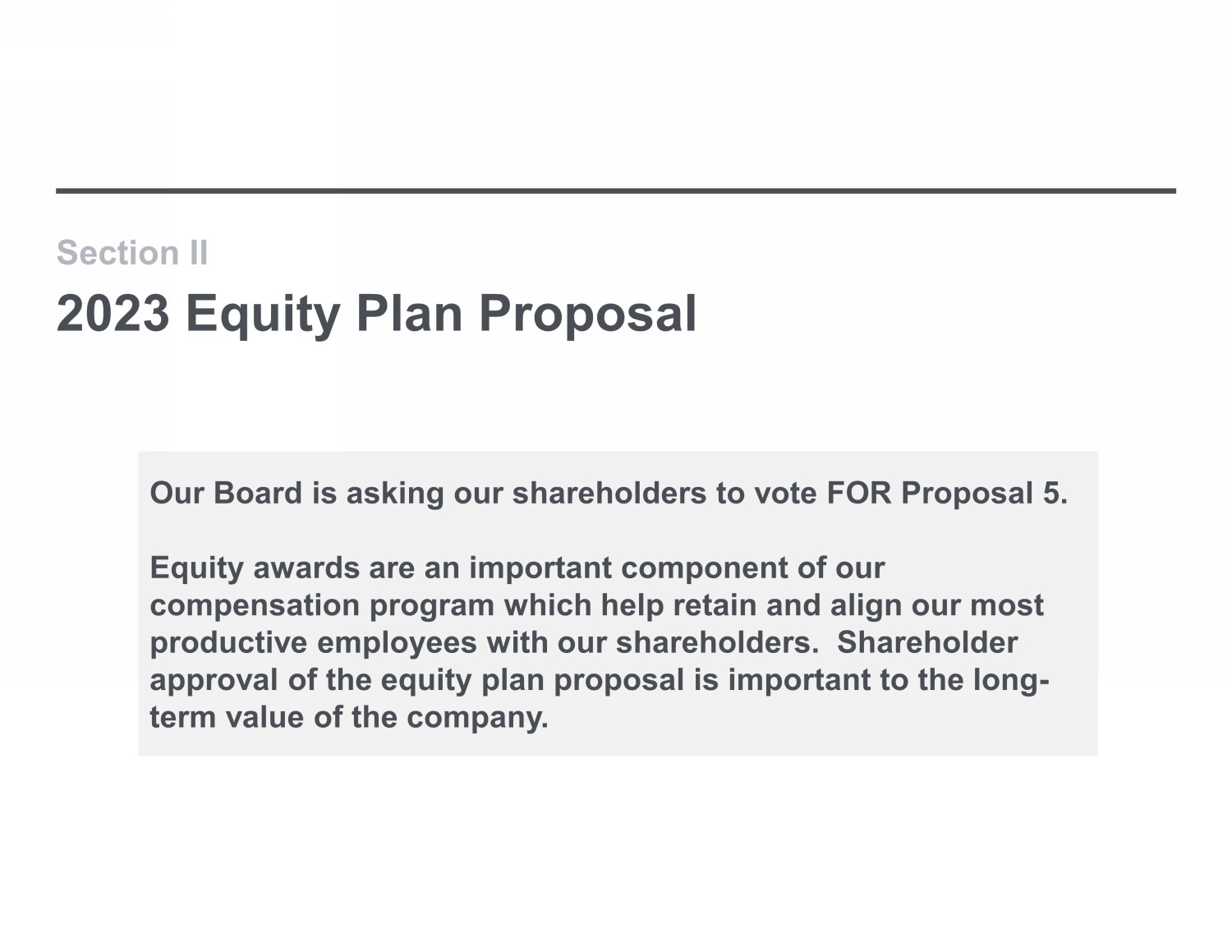 Section II

2023 Equity Plan Proposal

Our Board is asking our shareholders to vote FOR Proposal 5.

Equity awards are an important component of our compensation program which help retain and align our most productive employees with our shareholders.  Shareholder approval of the equity plan proposal is important to the long-term value of the company.